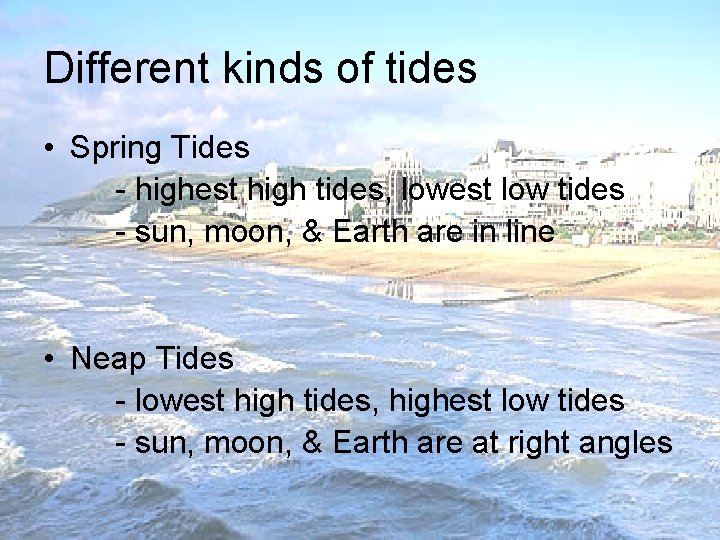 Different kinds of tides

• Spring Tides
- highest high tides, lowest low tides
- sun, moon, & Earth are in line

• Neap Tides
- lowest high tides, highest low tides
- sun, moon, & Earth are at right angles